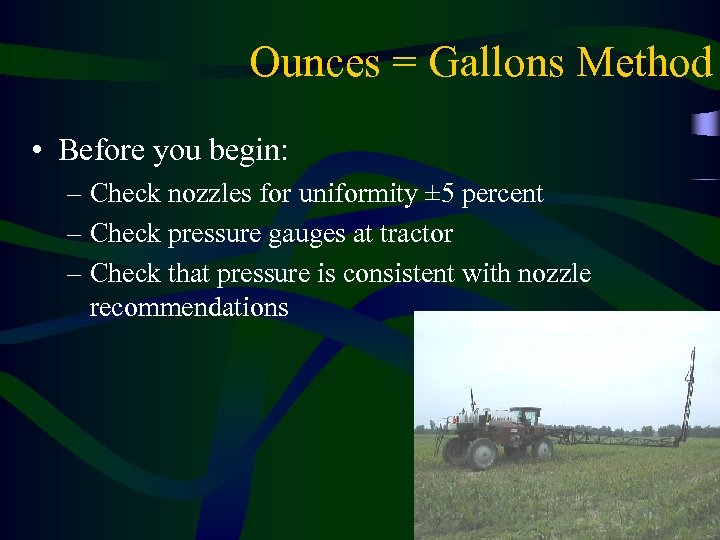 Ounces = Gallons Method

• Before you begin:
– Check nozzles for uniformity ±5 percent
– Check pressure gauges at tractor
– Check that pressure is consistent with nozzle recommendations